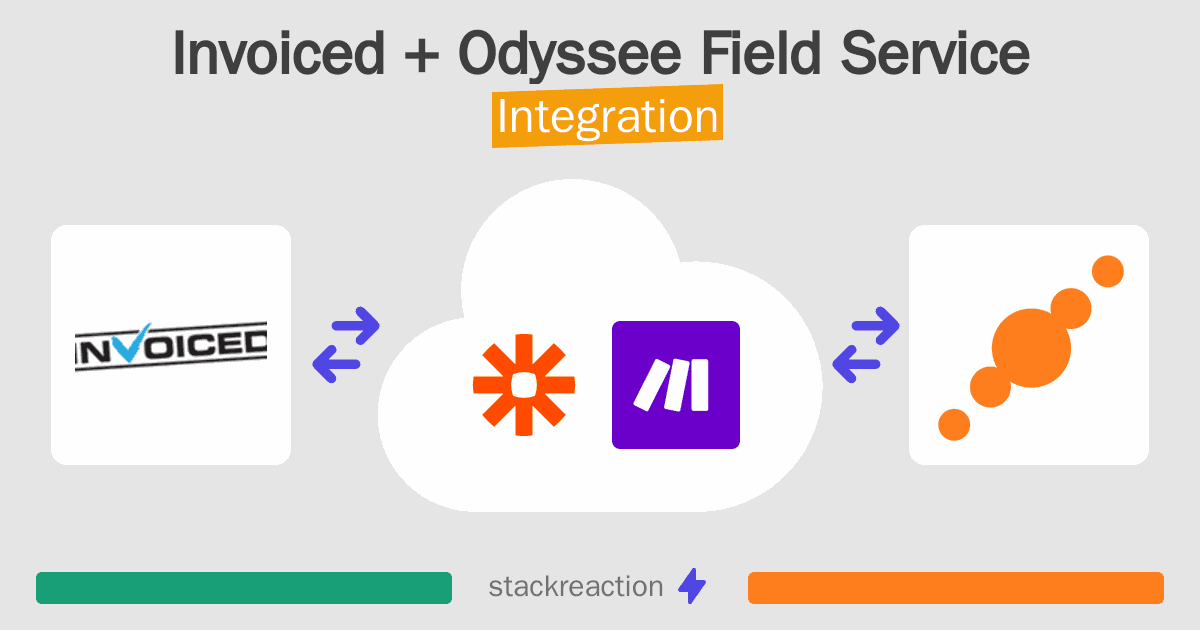 Invoiced + Odyssee Field Service
Integration

INVOICED

stackreaction